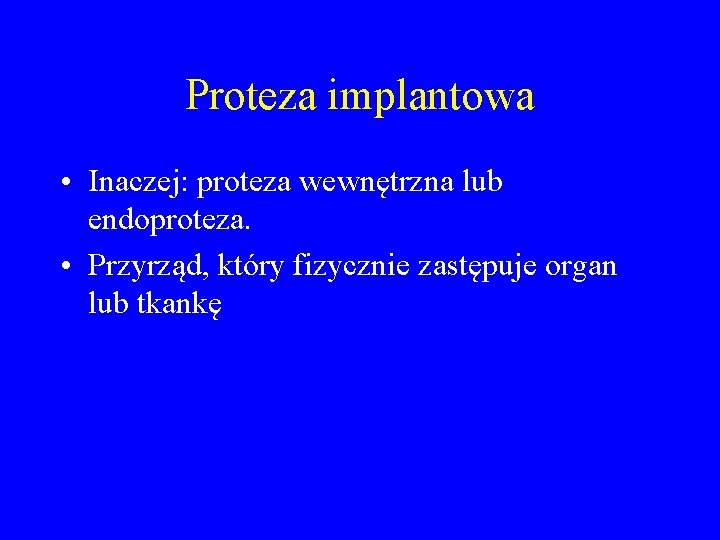 Proteza implantowa

• Inaczej: proteza wewnętrzna lub endoproteza.

• Przyrząd, który fizycznie zastępuje organ lub tkankę